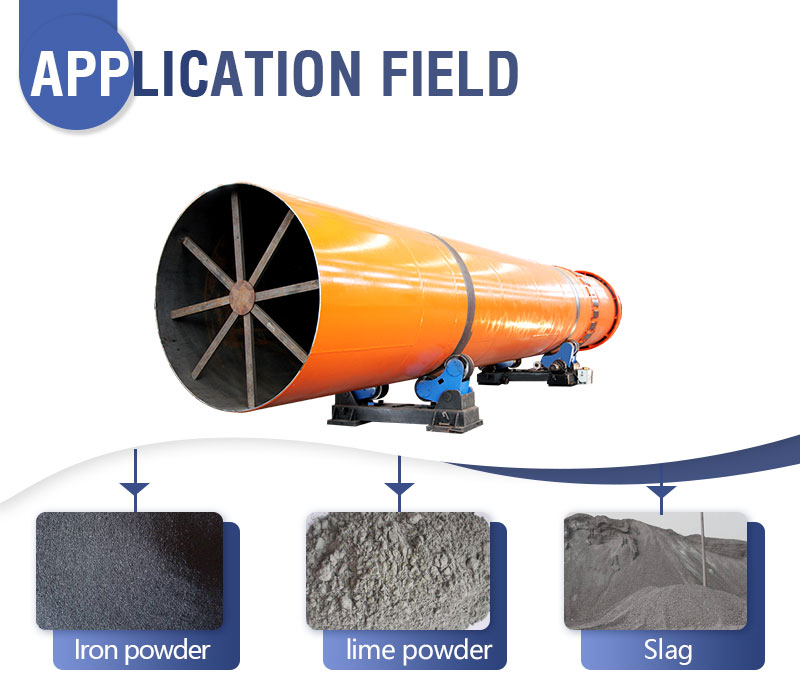 APPLICATION FIELD

Iron powder

lime powder

Slag